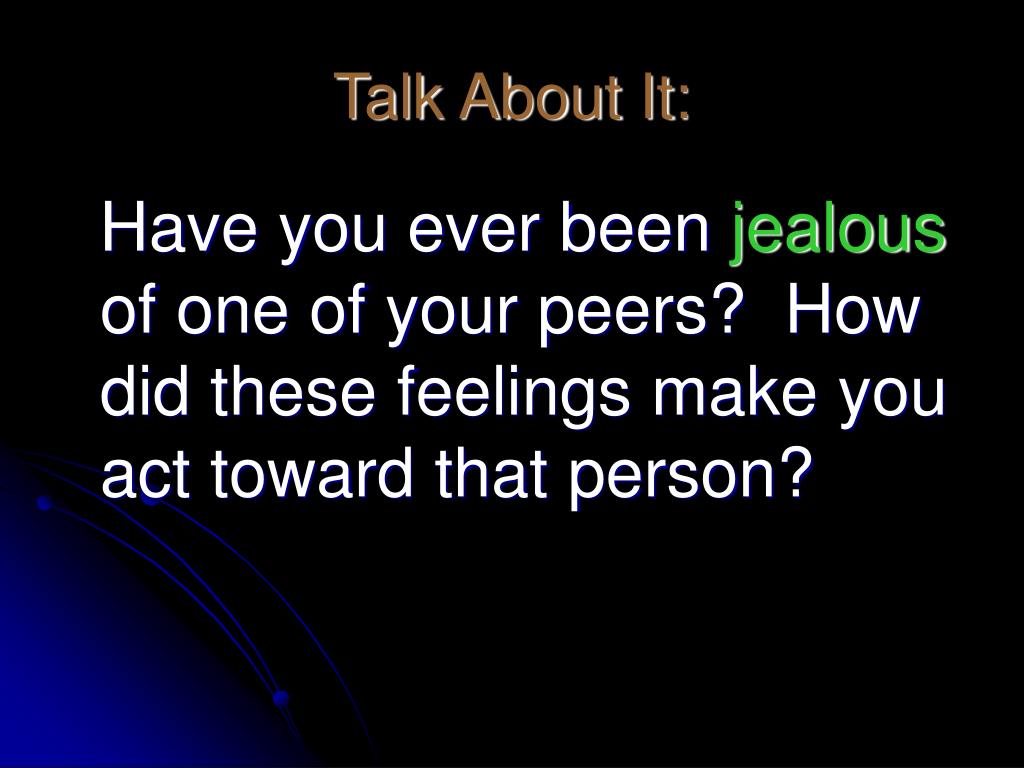 Talk About It:

Have you ever been jealous of one of your peers?  How did these feelings make you act toward that person?